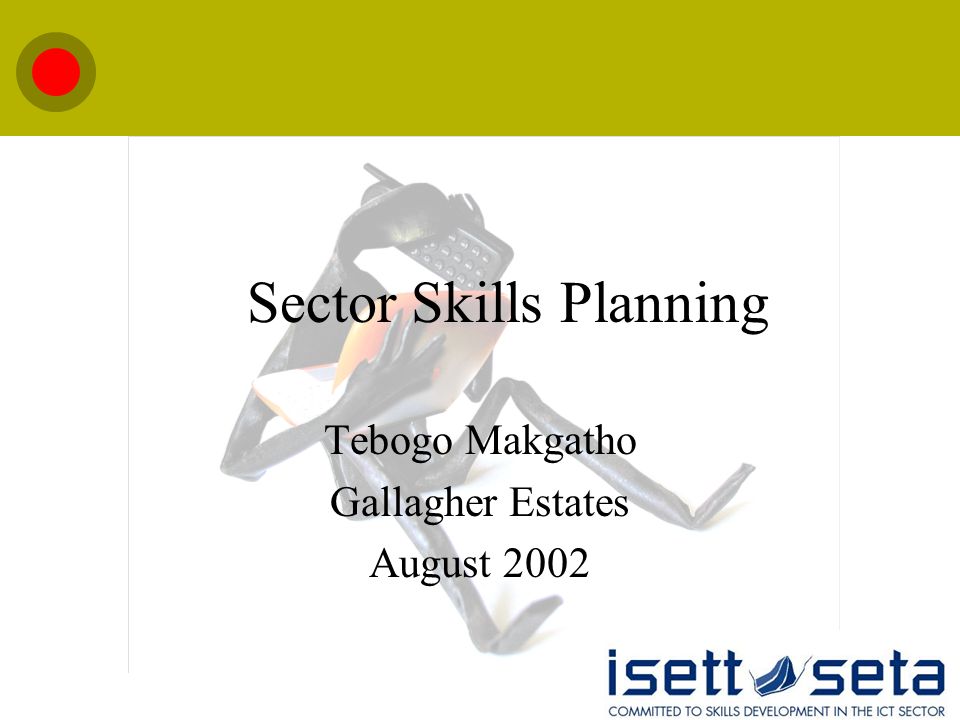 Sector Skills Planning

Tebogo Makgatho
Gallagher Estates
August 2002

isett seta
COMMITTED TO SKILLS DEVELOPMENT IN THE ICT SECTOR